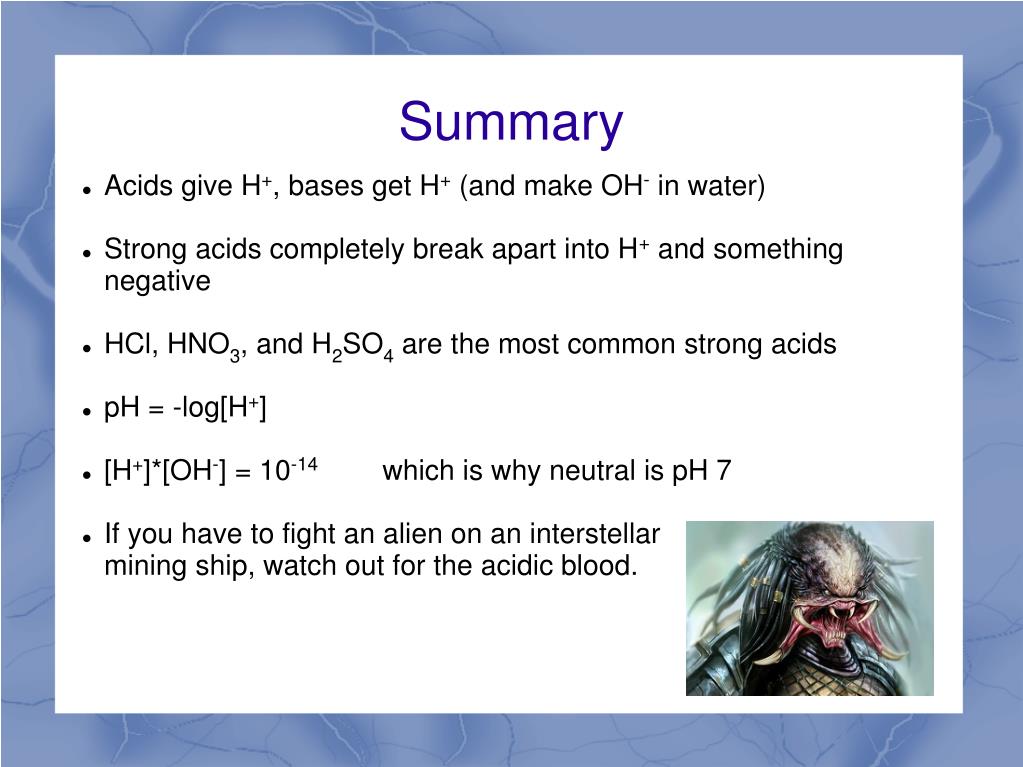 Summary

- Acids give $H^+$, bases get $H^+$ (and make $OH^-$ in water)

- Strong acids completely break apart into $H^+$ and something negative

- $HCl$, $HNO_3$, and $H_2SO_4$ are the most common strong acids

- $pH = -\log[H^+]$

- $[H^+]*[OH^-] = 10^{-14}$ which is why neutral is pH 7

- If you have to fight an alien on an interstellar mining ship, watch out for the acidic blood.